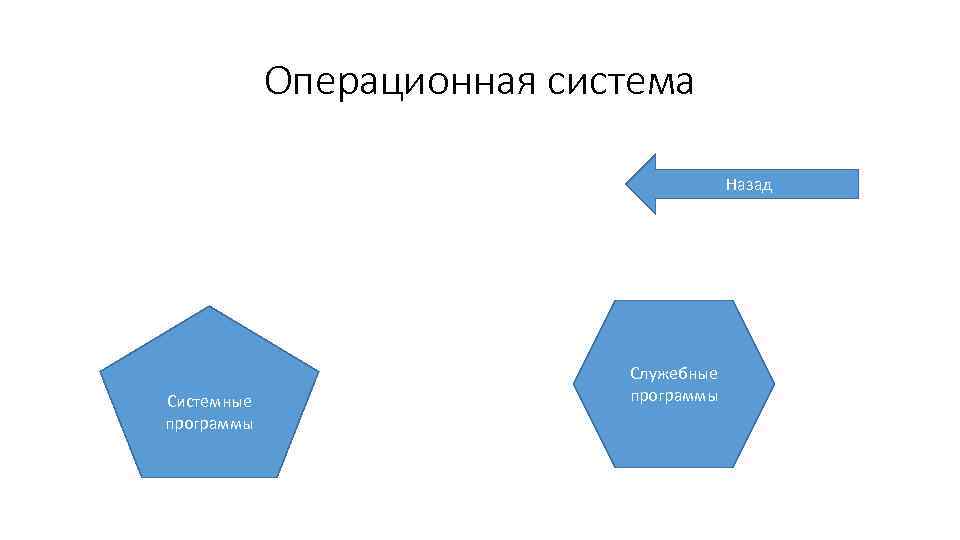 Операционная система

Назад

Системные программы

Служебные программы